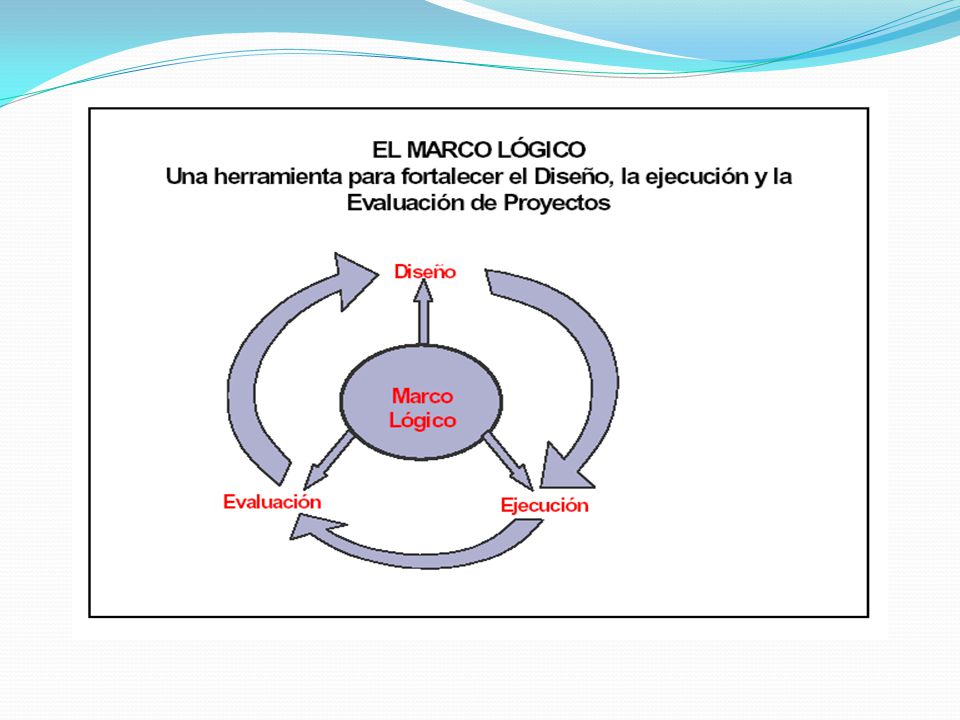 EL MARCO LÓGICO
Una herramienta para fortalecer el Diseño, la ejecución y la Evaluación de Proyectos

Diseño

Marco Lógico

Evaluación

Ejecución